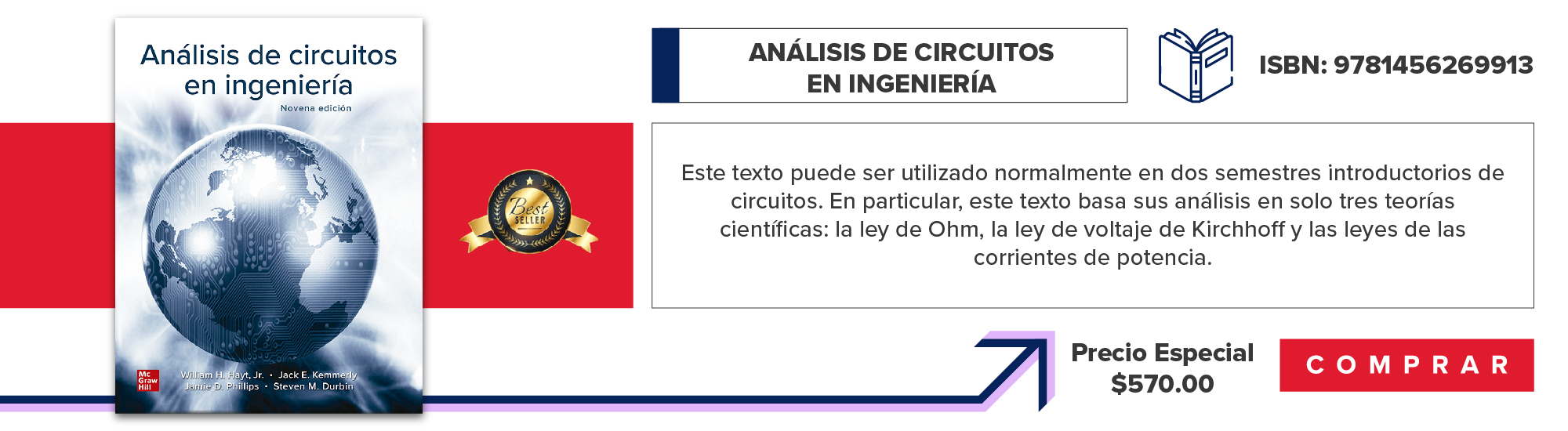 Análisis de circuitos en ingeniería
Novena edición

Mc Graw Hill

William H. Hayt, Jr. • Jack E. Kemmerly
Jamie D. Phillips • Steven M. Durbin

Best SELLER

ANÁLISIS DE CIRCUITOS EN INGENIERÍA

ISBN: 9781456269913

Este texto puede ser utilizado normalmente en dos semestres introductorios de circuitos. En particular, este texto basa sus análisis en solo tres teorías científicas: la ley de Ohm, la ley de voltaje de Kirchhoff y las leyes de las corrientes de potencia.

Precio Especial
$570.00

COMPRAR